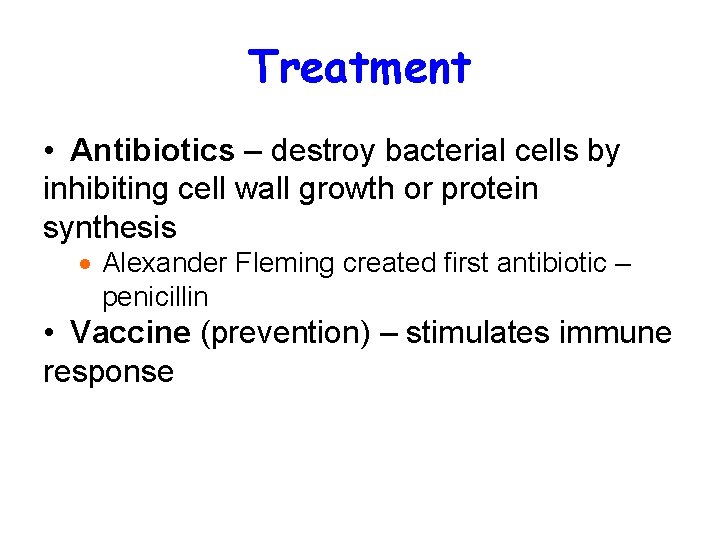 Treatment

• Antibiotics – destroy bacterial cells by inhibiting cell wall growth or protein synthesis

• Alexander Fleming created first antibiotic – penicillin

• Vaccine (prevention) – stimulates immune response